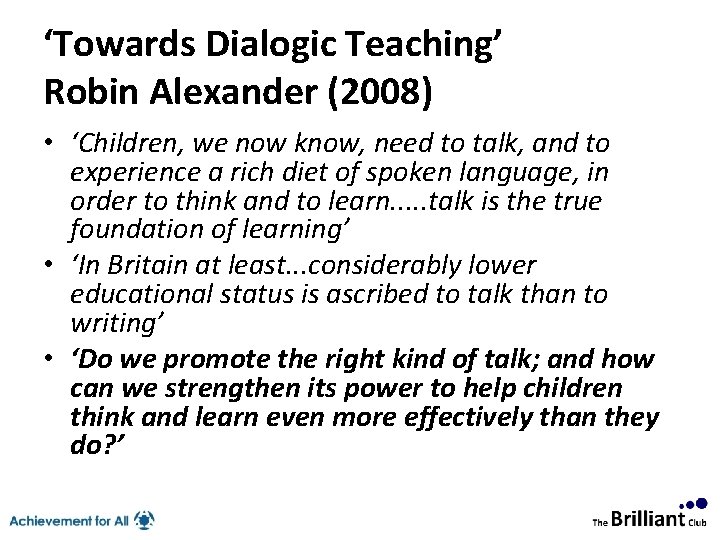 ‘Towards Dialogic Teaching’
Robin Alexander (2008)

• ‘Children, we now know, need to talk, and to experience a rich diet of spoken language, in order to think and to learn.....talk is the true foundation of learning’
• ‘In Britain at least...considerably lower educational status is ascribed to talk than to writing’
• ‘Do we promote the right kind of talk; and how can we strengthen its power to help children think and learn even more effectively than they do?’

Achievement for All

The Brilliant Club